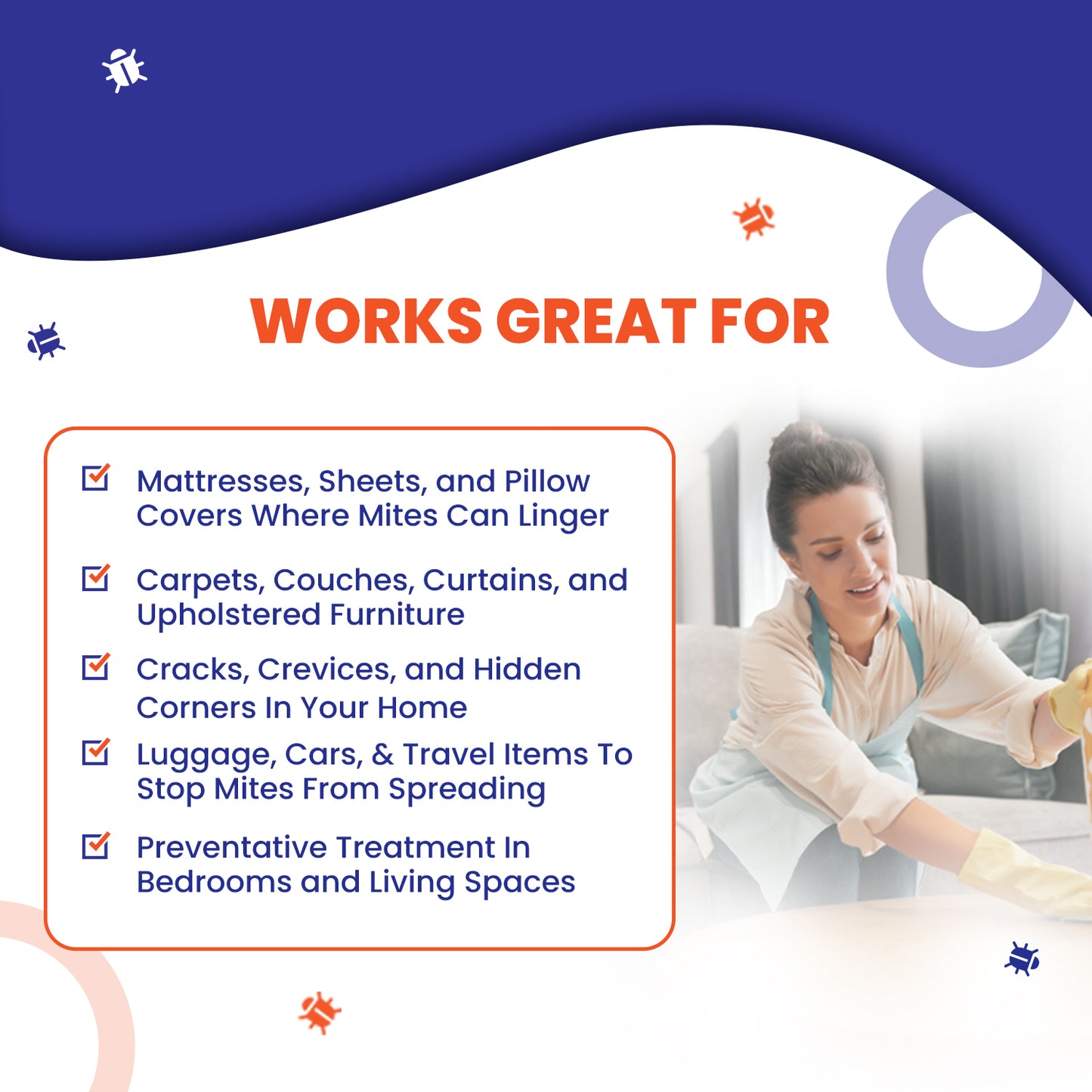 WORKS GREAT FOR

☑ Mattresses, Sheets, and Pillow Covers Where Mites Can Linger

☑ Carpets, Couches, Curtains, and Upholstered Furniture

☑ Cracks, Crevices, and Hidden Corners In Your Home

☑ Luggage, Cars, & Travel Items To Stop Mites From Spreading

☑ Preventative Treatment In Bedrooms and Living Spaces